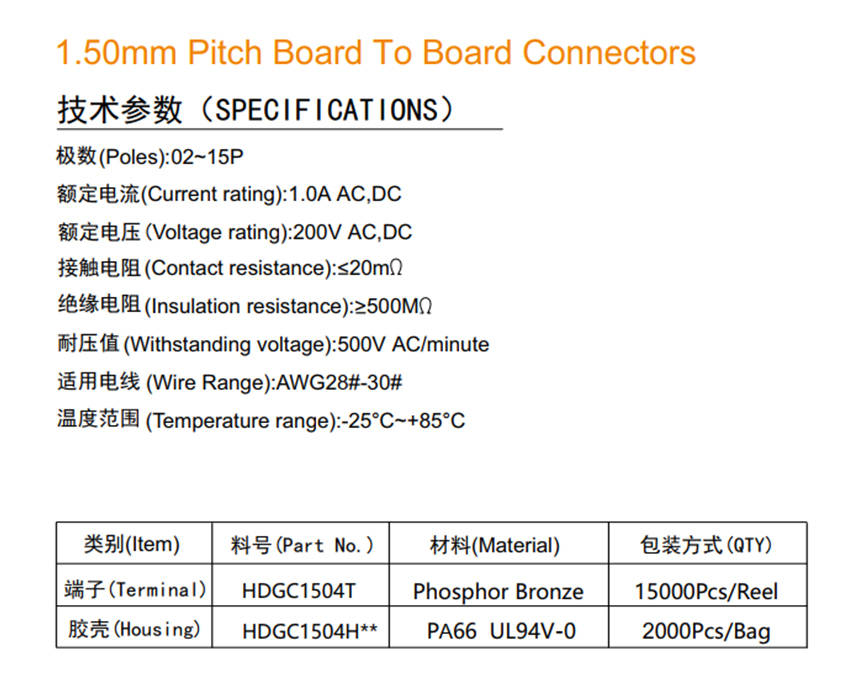 1.50mm Pitch Board To Board Connectors

技术参数（SPECIFICATIONS）

极数(Poles):02~15P

额定电流(Current rating):1.0A AC,DC

额定电压(Voltage rating):200V AC,DC

接触电阻(Contact resistance):≤20mΩ

绝缘电阻(Insulation resistance):≥500MΩ

耐压值(Withstanding voltage):500V AC/minute

适用电线(Wire Range):AWG28#-30#

温度范围(Temperature range):-25°C~+85°C

| 类别(Item) | 料号(Part No.) | 材料(Material) | 包装方式(QTY) |
|---|---|---|---|
| 端子(Terminal) | HDGC1504T | Phosphor Bronze | 15000Pcs/Reel |
| 胶壳(Housing) | HDGC1504H** | PA66 UL94V-0 | 2000Pcs/Bag |